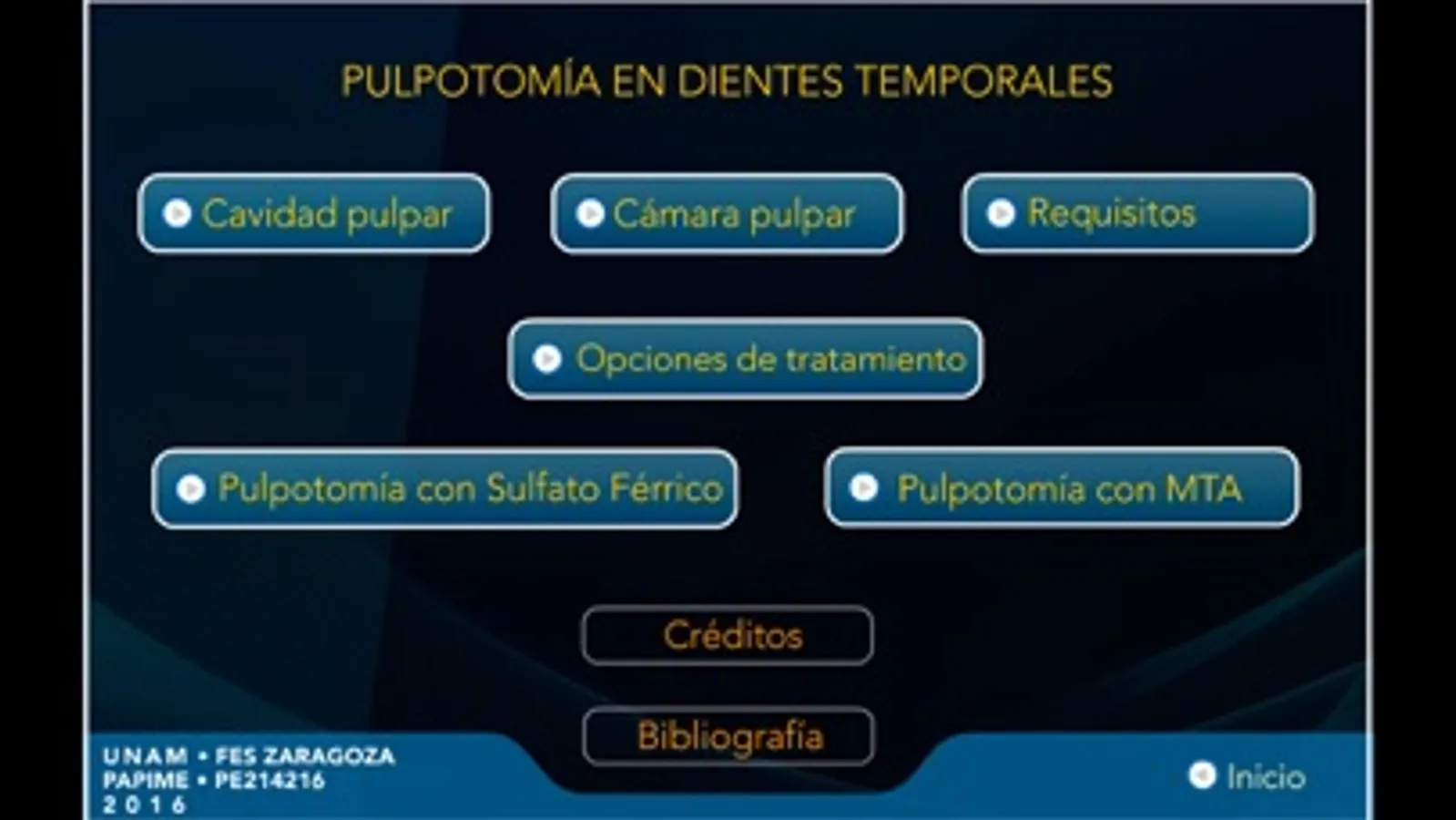 PULPOTOMÍA EN DIENTES TEMPORALES

Cavidad pulpar

Cámara pulpar

Requisitos

Opciones de tratamiento

Pulpotomía con Sulfato Férrico

Pulpotomía con MTA

Créditos

Bibliografía

UNAM • FES ZARAGOZA
PAPIME • PE214216
2016

Inicio